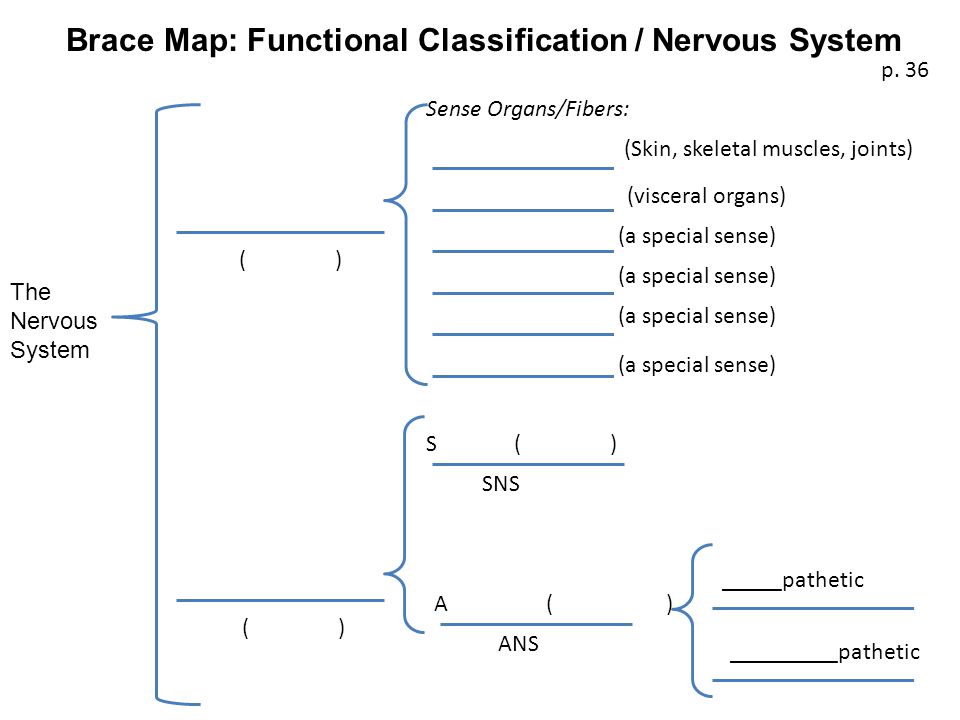 Brace Map: Functional Classification / Nervous System

p. 36

The Nervous System

( )

Sense Organs/Fibers:

(Skin, skeletal muscles, joints)

(visceral organs)

(a special sense)

(a special sense)

(a special sense)

(a special sense)

( )

S ( )

SNS

A ( )

ANS

_____pathetic

_________pathetic